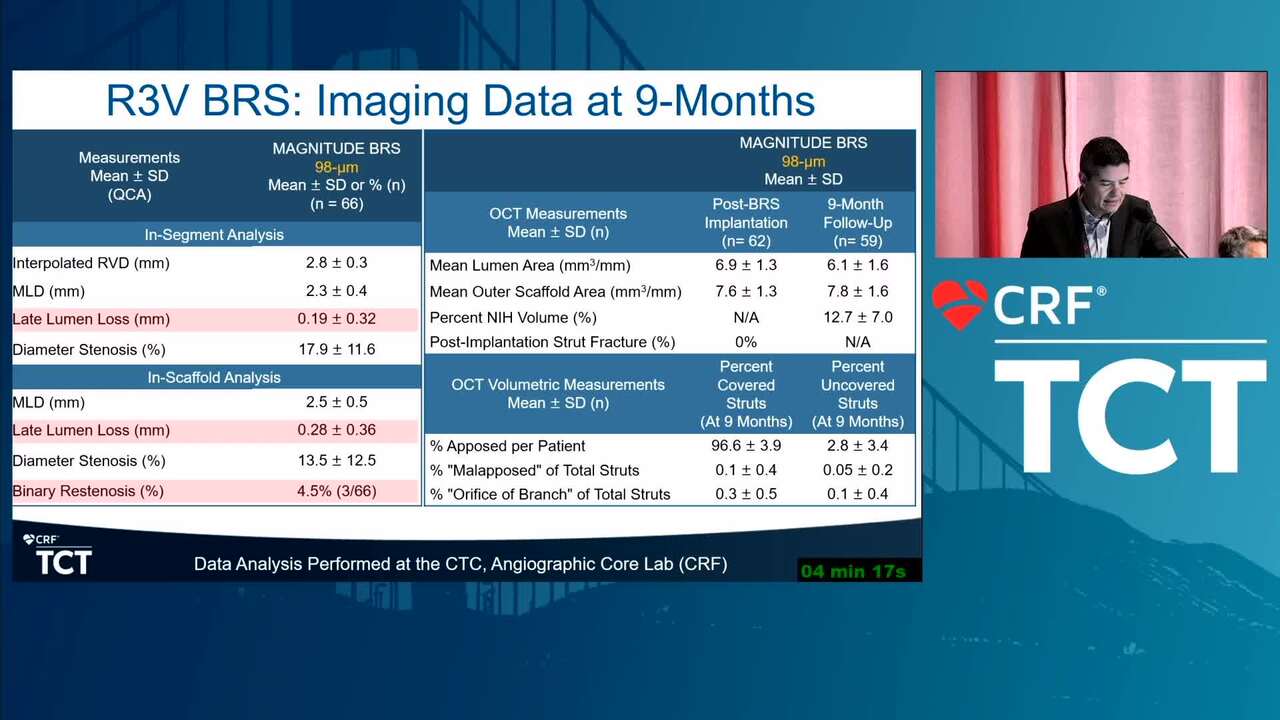 R3V BRS: Imaging Data at 9-Months

| Measurements Mean ± SD (QCA) | MAGNITUDE BRS 98-µm Mean ± SD or % (n) (n = 66) |
|---|---|
| In-Segment Analysis | |
| Interpolated RVD (mm) | 2.8 ± 0.3 |
| MLD (mm) | 2.3 ± 0.4 |
| Late Lumen Loss (mm) | 0.19 ± 0.32 |
| Diameter Stenosis (%) | 17.9 ± 11.6 |
| In-Scaffold Analysis | |
| MLD (mm) | 2.5 ± 0.5 |
| Late Lumen Loss (mm) | 0.28 ± 0.36 |
| Diameter Stenosis (%) | 13.5 ± 12.5 |
| Binary Restenosis (%) | 4.5% (3/66) |

| | MAGNITUDE BRS 98-µm Mean ± SD | |
|---|---|---|
| OCT Measurements Mean ± SD (n) | Post-BRS Implantation (n= 62) | 9-Month Follow-Up (n= 59) |
| Mean Lumen Area (mm$^3$/mm) | 6.9 ± 1.3 | 6.1 ± 1.6 |
| Mean Outer Scaffold Area (mm$^3$/mm) | 7.6 ± 1.3 | 7.8 ± 1.6 |
| Percent NIH Volume (%) | N/A | 12.7 ± 7.0 |
| Post-Implantation Strut Fracture (%) | 0% | N/A |
| OCT Volumetric Measurements Mean ± SD (n) | Percent Covered Struts (At 9 Months) | Percent Uncovered Struts (At 9 Months) |
| % Apposed per Patient | 96.6 ± 3.9 | 2.8 ± 3.4 |
| % "Malapposed" of Total Struts | 0.1 ± 0.4 | 0.05 ± 0.2 |
| % "Orifice of Branch" of Total Struts | 0.3 ± 0.5 | 0.1 ± 0.4 |

CRF TCT

Data Analysis Performed at the CTC, Angiographic Core Lab (CRF)

04 min 17s

CRF®
TCT